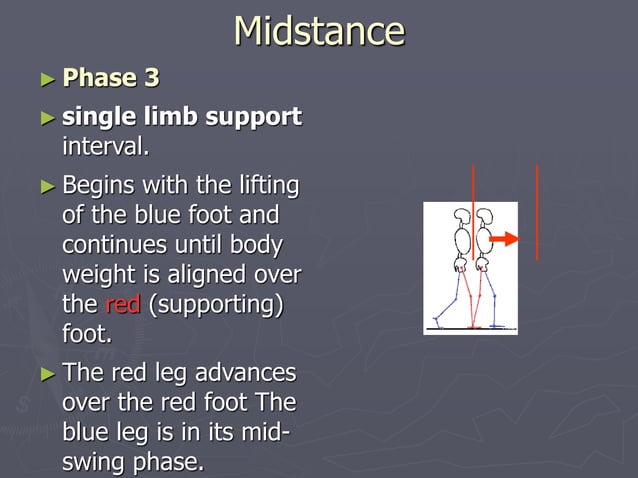 Midstance

► Phase 3

► single limb support interval.

► Begins with the lifting of the blue foot and continues until body weight is aligned over the red (supporting) foot.

► The red leg advances over the red foot The blue leg is in its mid-swing phase.